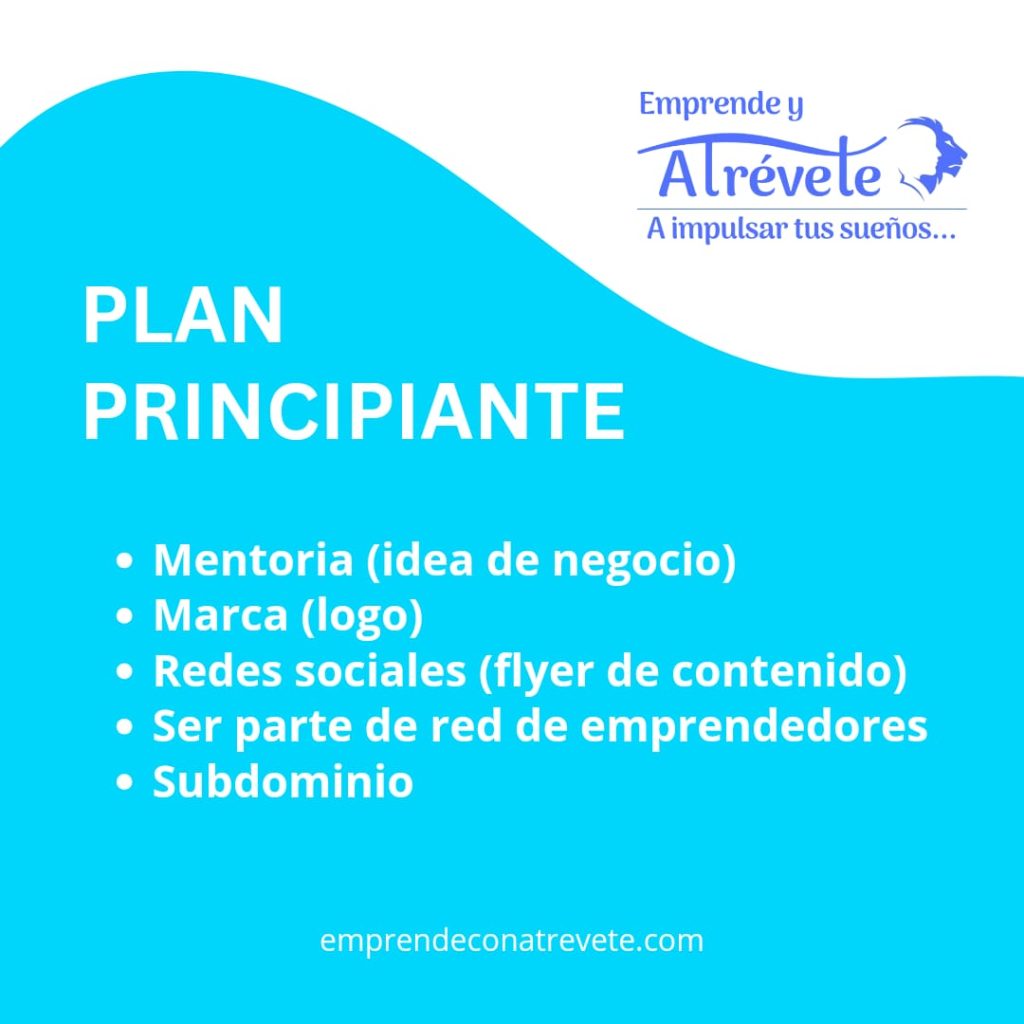 Emprende y
Atrévete
A impulsar tus sueños...

PLAN PRINCIPIANTE

• Mentoria (idea de negocio)
• Marca (logo)
• Redes sociales (flyer de contenido)
• Ser parte de red de emprendedores
• Subdominio

emprendeconatrevete.com